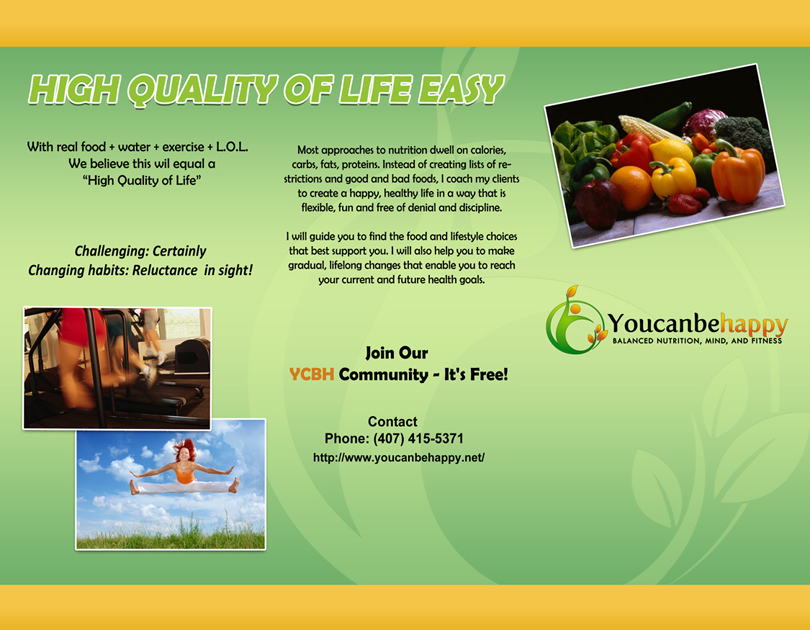 HIGH QUALITY OF LIFE EASY

With real food + water + exercise + L.O.L.
We believe this wil equal a
"High Quality of Life"

Challenging: Certainly
Changing habits: Reluctance in sight!

Most approaches to nutrition dwell on calories, carbs, fats, proteins. Instead of creating lists of restrictions and good and bad foods, I coach my clients to create a happy, healthy life in a way that is flexible, fun and free of denial and discipline.

I will guide you to find the food and lifestyle choices that best support you. I will also help you to make gradual, lifelong changes that enable you to reach your current and future health goals.

Join Our
YCBH Community - It's Free!

Contact
Phone: (407) 415-5371
http://www.youcanbehappy.net/

Youcanbehappy
BALANCED NUTRITION, MIND, AND FITNESS